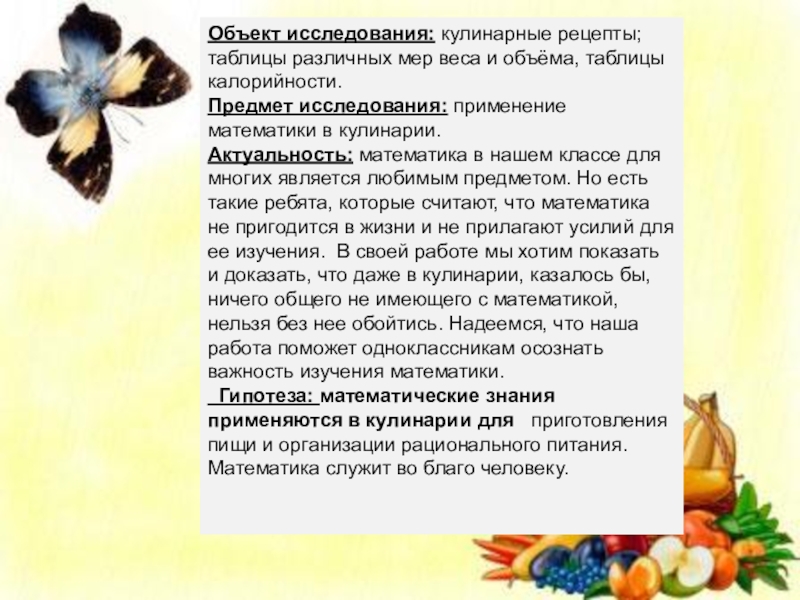 Объект исследования: кулинарные рецепты; таблицы различных мер веса и объёма, таблицы калорийности.
Предмет исследования: применение математики в кулинарии.
Актуальность: математика в нашем классе для многих является любимым предметом. Но есть такие ребята, которые считают, что математика не пригодится в жизни и не прилагают усилий для ее изучения. В своей работе мы хотим показать и доказать, что даже в кулинарии, казалось бы, ничего общего не имеющего с математикой, нельзя без нее обойтись. Надеемся, что наша работа поможет одноклассникам осознать важность изучения математики.
Гипотеза: математические знания применяются в кулинарии для приготовления пищи и организации рационального питания. Математика служит во благо человеку.